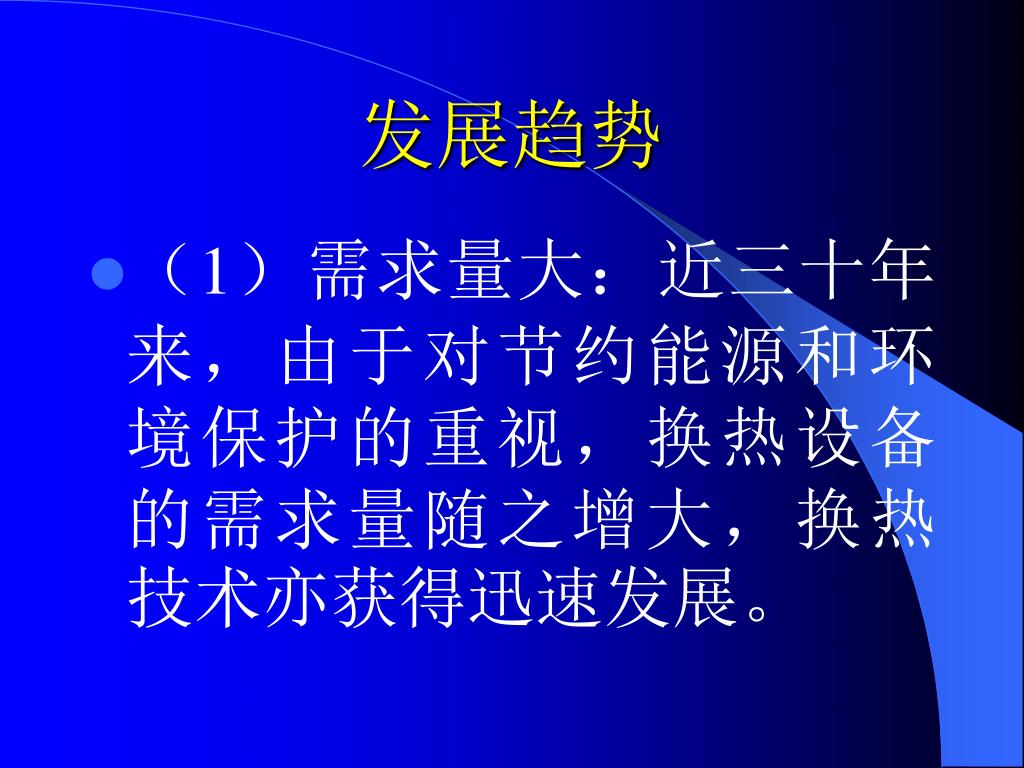 发展趋势

（1）需求量大：近三十年来，由于对节约能源和环境保护的重视，换热设备的需求量随之增大，换热技术亦获得迅速发展。